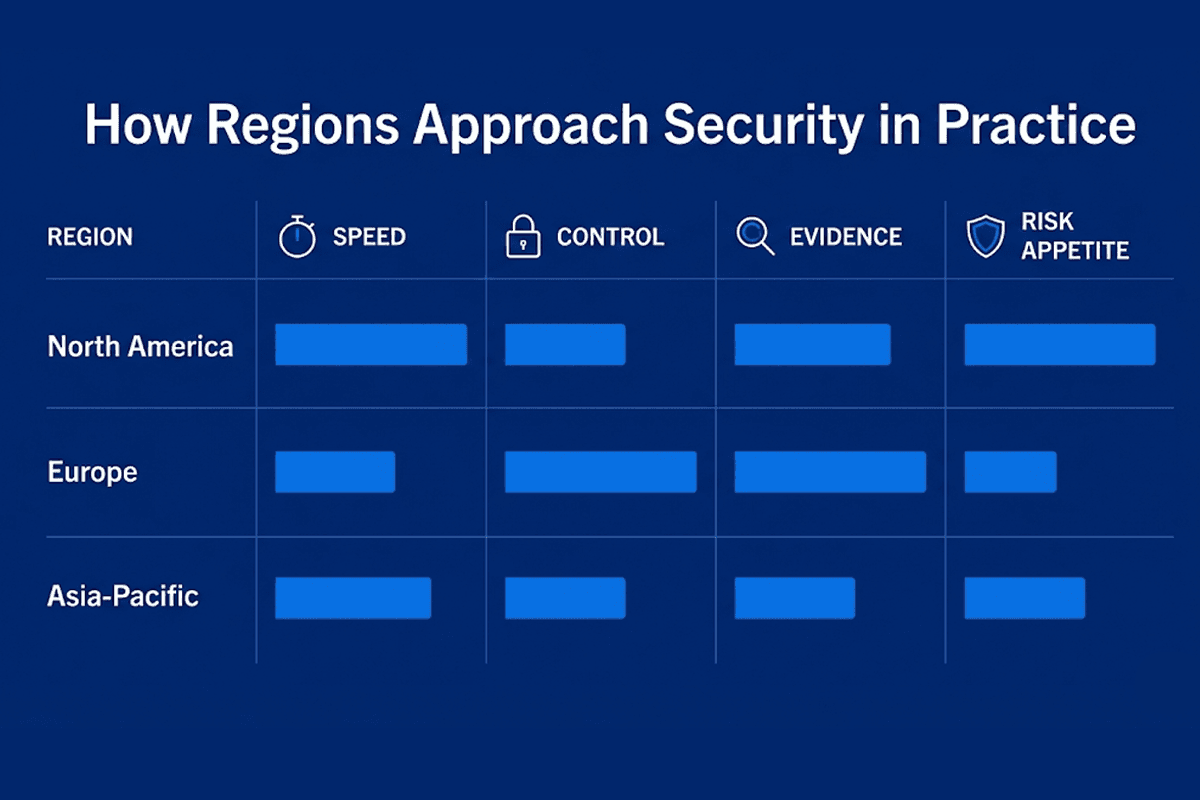 How Regions Approach Security in Practice

| REGION | SPEED | CONTROL | EVIDENCE | RISK APPETITE |
|---|---|---|---|---|
| North America | | | | |
| Europe | | | | |
| Asia-Pacific | | | | |